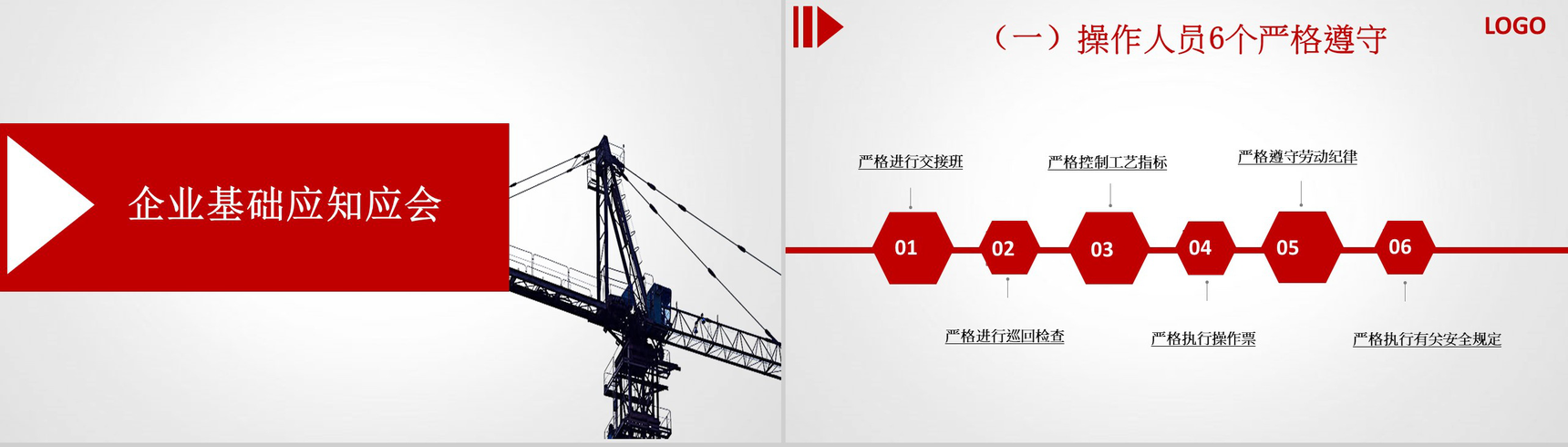 企业基础应知应会

（一）操作人员6个严格遵守

LOGO

严格进行交接班

严格控制工艺指标

严格遵守劳动纪律

01

02

03

04

05

06

严格进行巡回检查

严格执行操作票

严格执行有关安全规定